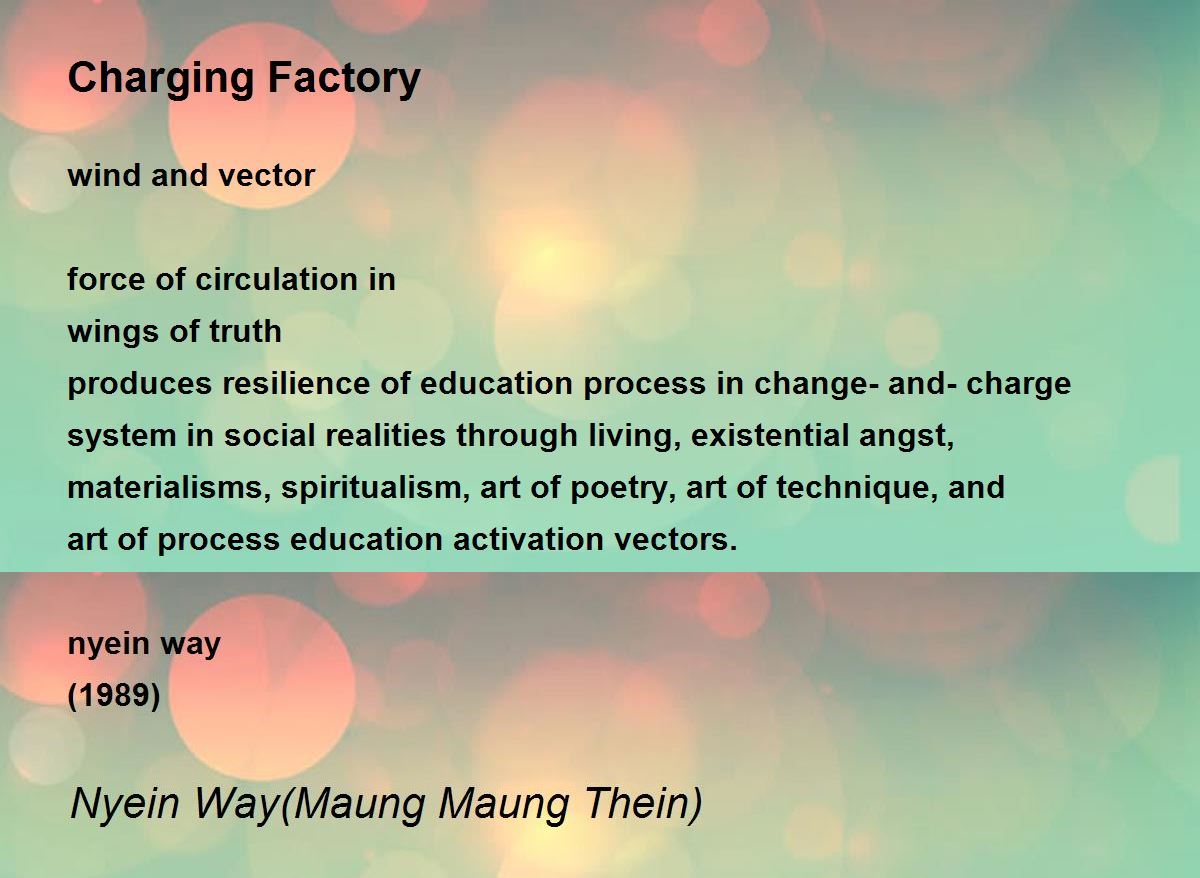 Charging Factory

wind and vector

force of circulation in
wings of truth
produces resilience of education process in change- and- charge
system in social realities through living, existential angst,
materialisms, spiritualism, art of poetry, art of technique, and
art of process education activation vectors.

nyein way
(1989)

Nyein Way(Maung Maung Thein)